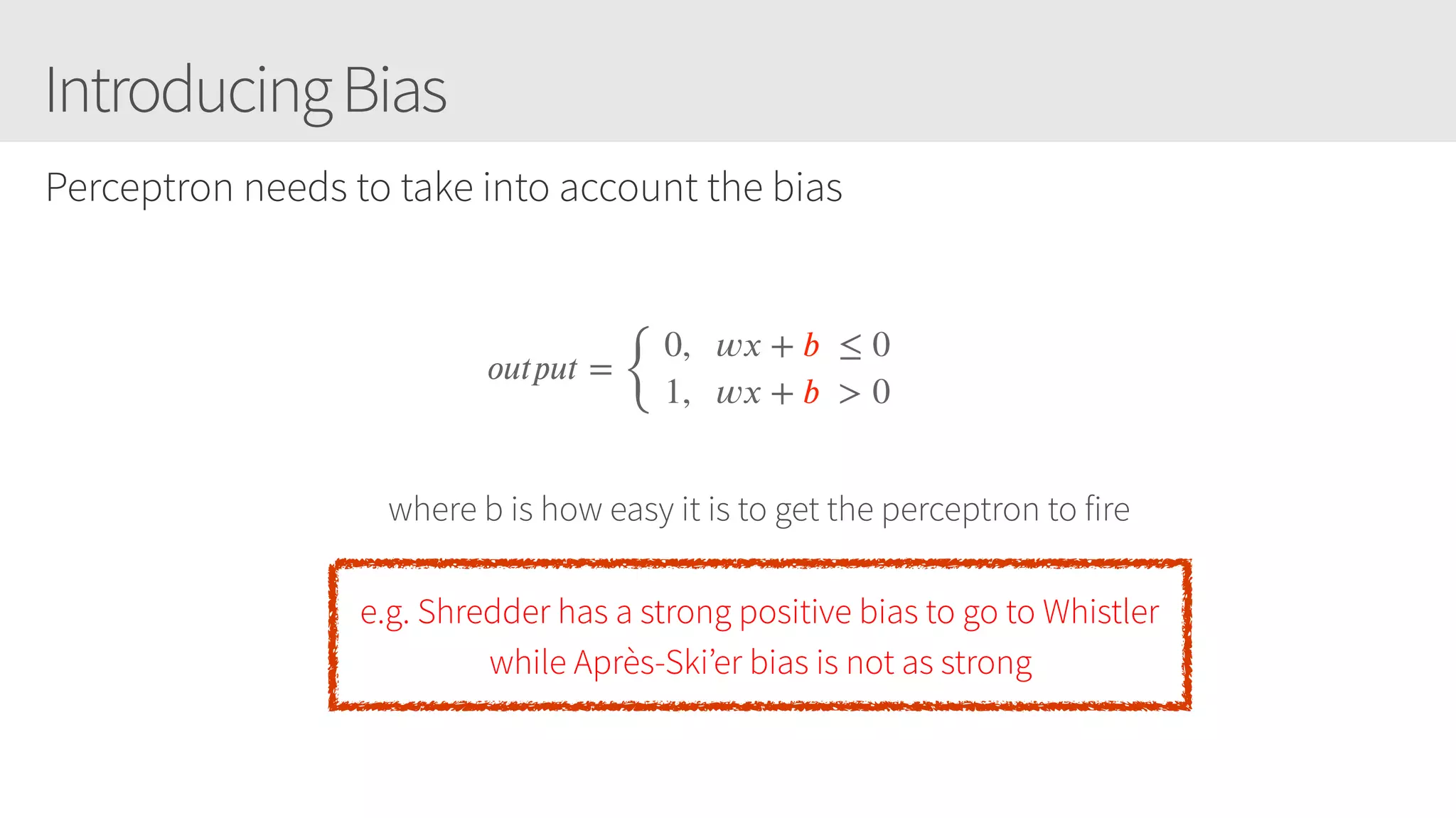 Introducing Bias

Perceptron needs to take into account the bias

$output = \begin{cases} 0, & wx + b \leq 0 \\ 1, & wx + b > 0 \end{cases}$

where b is how easy it is to get the perceptron to fire

e.g. Shredder has a strong positive bias to go to Whistler while Après-Ski'er bias is not as strong